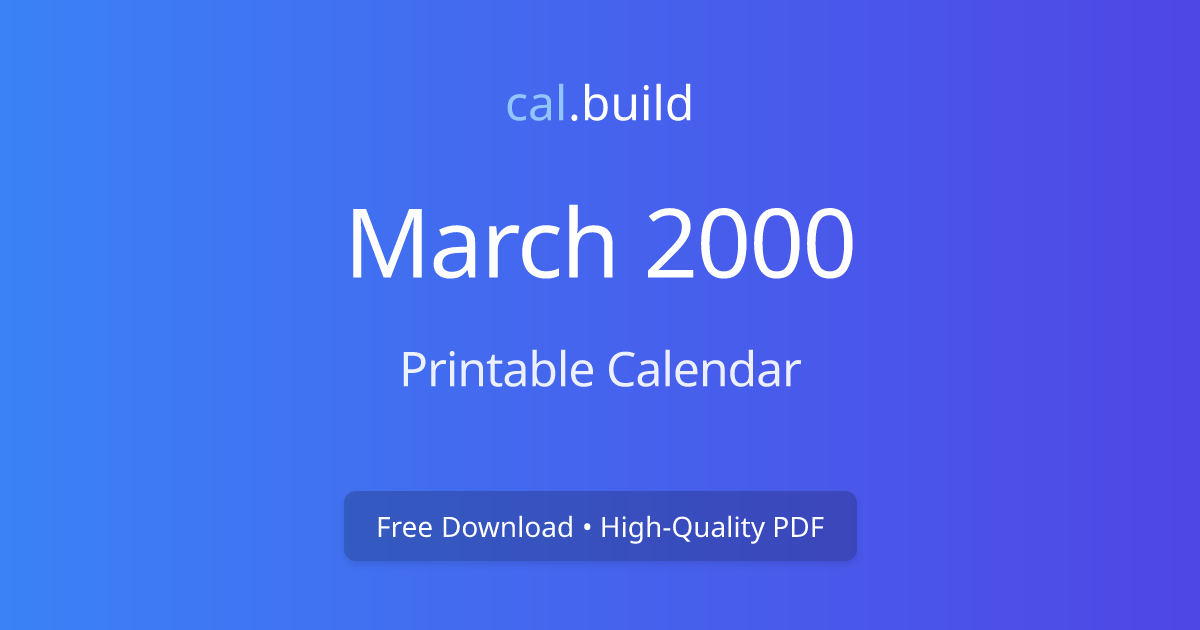 cal.build

March 2000

Printable Calendar

Free Download • High-Quality PDF